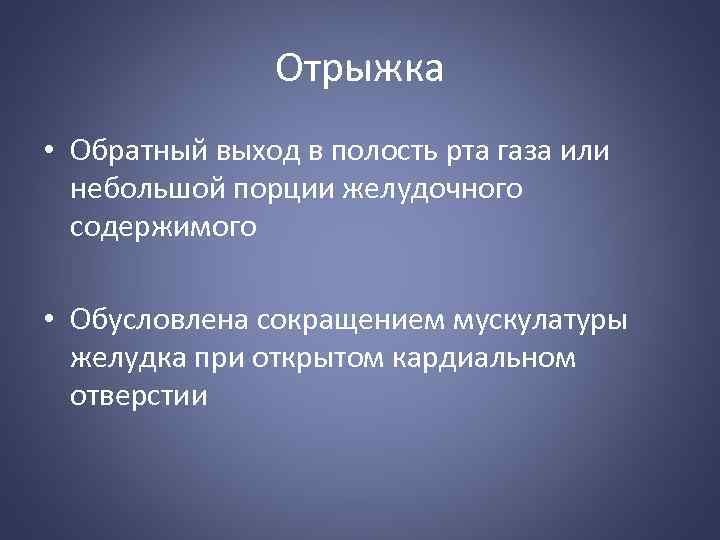 Отрыжка

• Обратный выход в полость рта газа или небольшой порции желудочного содержимого

• Обусловлена сокращением мускулатуры желудка при открытом кардиальном отверстии